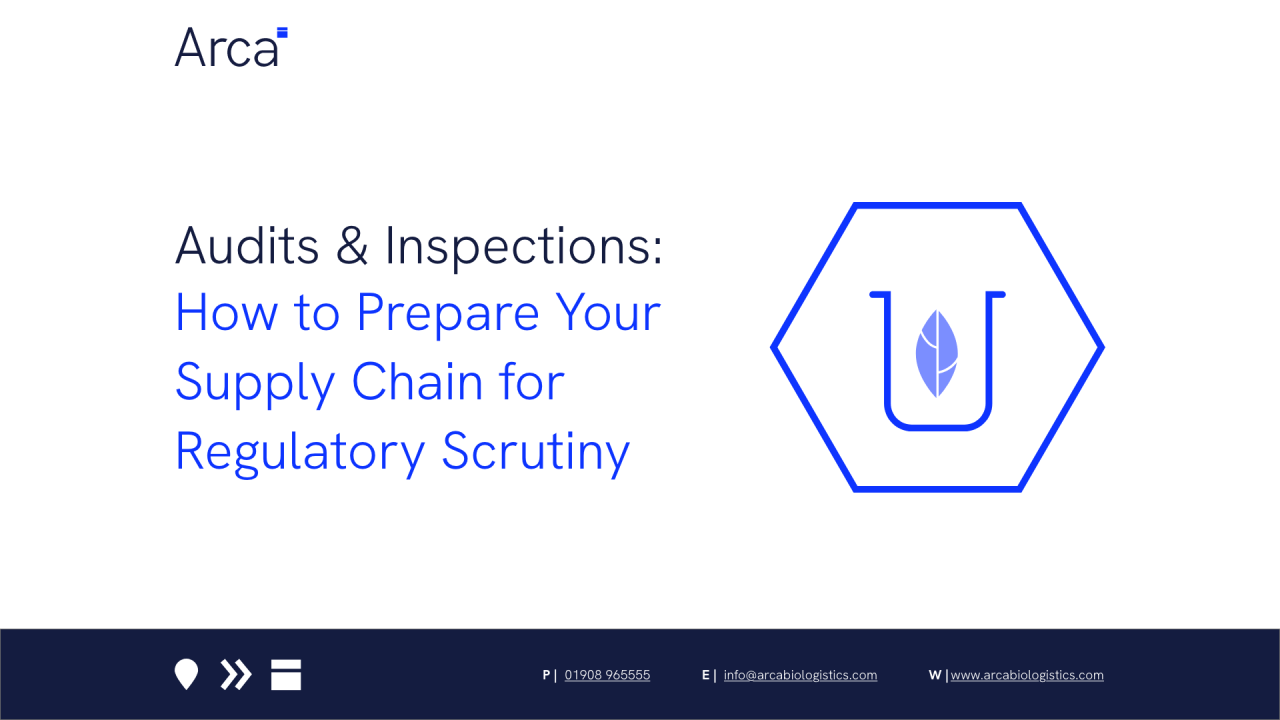 Arca

Audits & Inspections:
How to Prepare Your Supply Chain for Regulatory Scrutiny

P | 01908 965555 E | info@arcabiologistics.com W | www.arcabiologistics.com